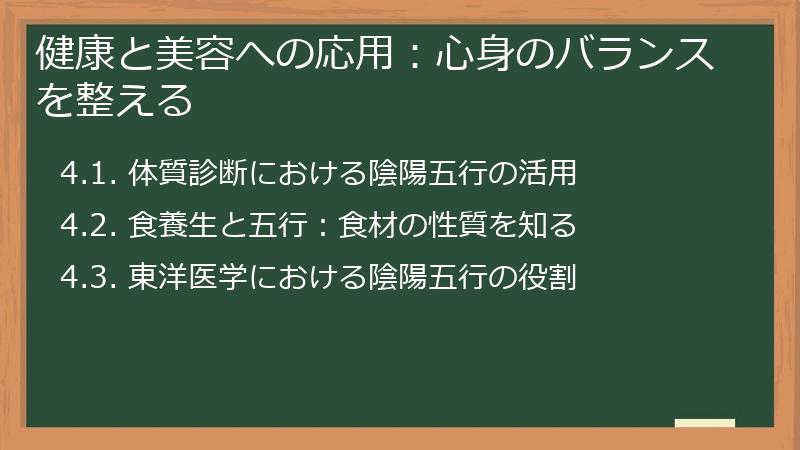 健康と美容への応用：心身のバランスを整える

4.1. 体質診断における陰陽五行の活用

4.2. 食養生と五行：食材の性質を知る

4.3. 東洋医学における陰陽五行の役割